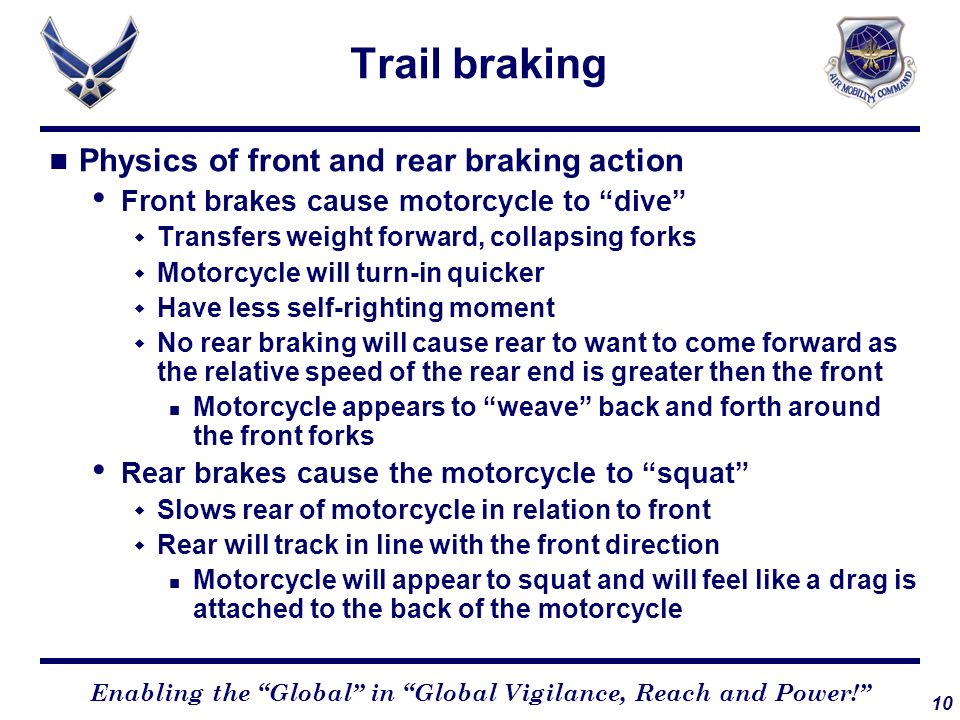 AIR MOBILITY COMMAND

Trail braking

Physics of front and rear braking action

Front brakes cause motorcycle to “dive”

Transfers weight forward, collapsing forks

Motorcycle will turn-in quicker

Have less self-righting moment

No rear braking will cause rear to want to come forward as the relative speed of the rear end is greater then the front

Motorcycle appears to “weave” back and forth around the front forks

Rear brakes cause the motorcycle to “squat”

Slows rear of motorcycle in relation to front

Rear will track in line with the front direction

Motorcycle will appear to squat and will feel like a drag is attached to the back of the motorcycle

Enabling the “Global” in “Global Vigilance, Reach and Power!”

10